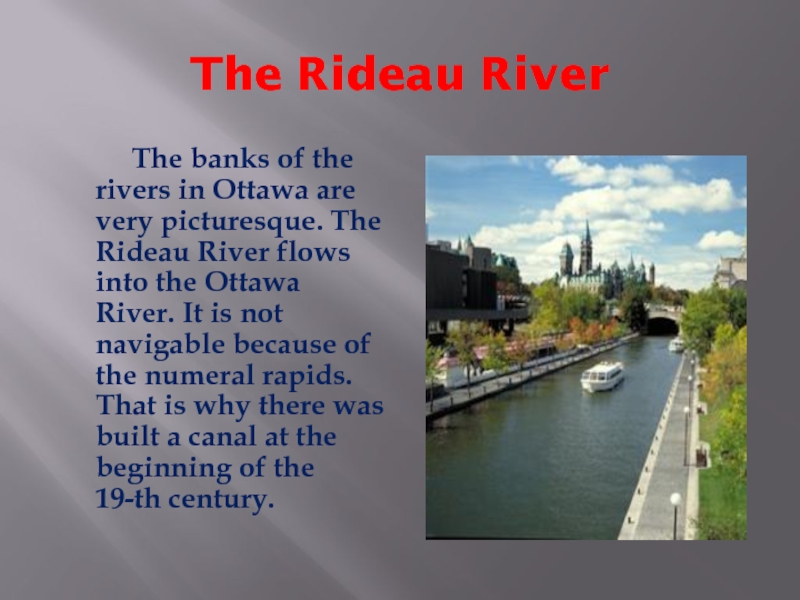 The Rideau River

The banks of the rivers in Ottawa are very picturesque. The Rideau River flows into the Ottawa River. It is not navigable because of the numeral rapids. That is why there was built a canal at the beginning of the 19-th century.